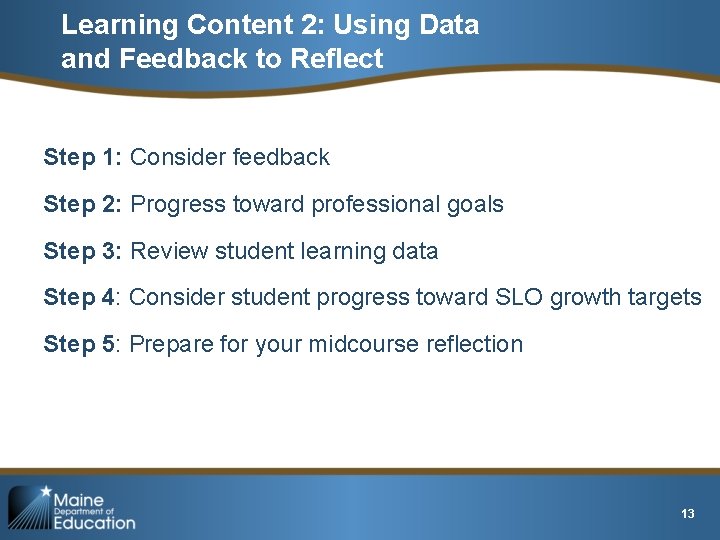 Learning Content 2: Using Data and Feedback to Reflect

Step 1: Consider feedback

Step 2: Progress toward professional goals

Step 3: Review student learning data

Step 4: Consider student progress toward SLO growth targets

Step 5: Prepare for your midcourse reflection

Maine Department of Education

13